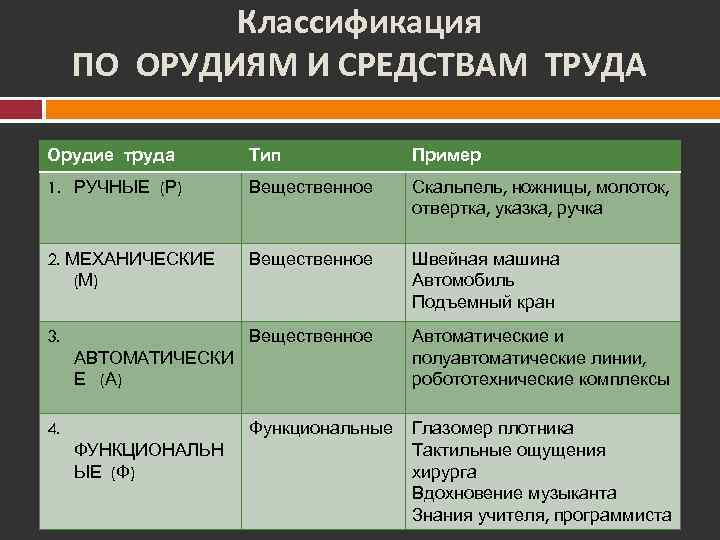 Классификация
ПО ОРУДИЯМ И СРЕДСТВАМ ТРУДА

| Орудие труда | Тип | Пример |
|---|---|---|
| 1. РУЧНЫЕ (Р) | Вещественное | Скальпель, ножницы, молоток, отвертка, указка, ручка |
| 2. МЕХАНИЧЕСКИЕ (М) | Вещественное | Швейная машина Автомобиль Подъемный кран |
| 3. АВТОМАТИЧЕСКИЕ (А) | Вещественное | Автоматические и полуавтоматические линии, робототехнические комплексы |
| 4. ФУНКЦИОНАЛЬНЫЕ (Ф) | Функциональные | Глазомер плотника Тактильные ощущения хирурга Вдохновение музыканта Знания учителя, программиста |